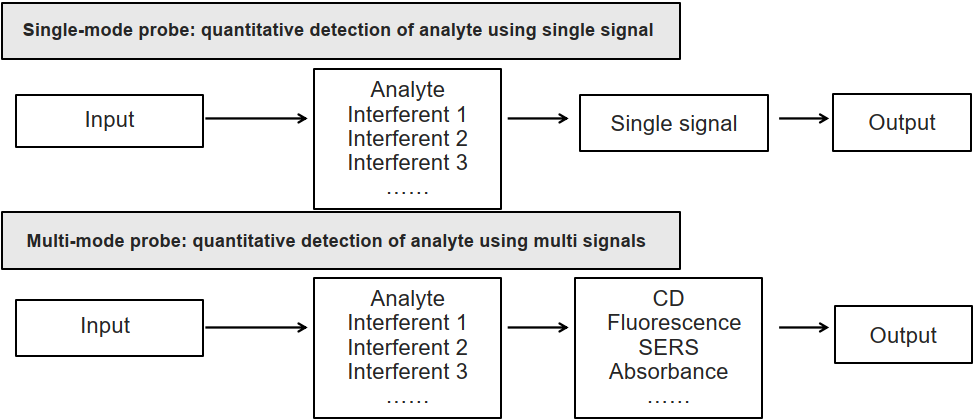 Single-mode probe: quantitative detection of analyte using single signal

Input

Analyte
Interferent 1
Interferent 2
Interferent 3
……

Single signal

Output

Multi-mode probe: quantitative detection of analyte using multi signals

Input

Analyte
Interferent 1
Interferent 2
Interferent 3
……

CD
Fluorescence
SERS
Absorbance
……

Output